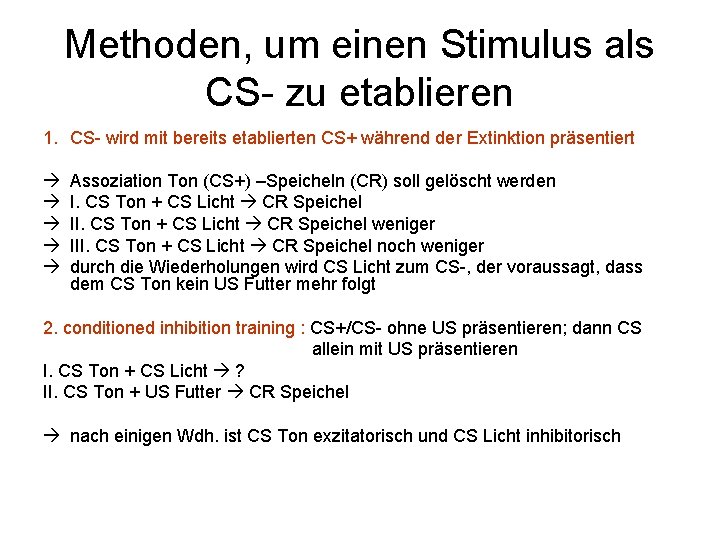 Methoden, um einen Stimulus als CS- zu etablieren

1. CS- wird mit bereits etablierten CS+ während der Extinktion präsentiert

→ Assoziation Ton (CS+) –Speicheln (CR) soll gelöscht werden
→ I. CS Ton + CS Licht → CR Speichel
→ II. CS Ton + CS Licht → CR Speichel weniger
→ III. CS Ton + CS Licht → CR Speichel noch weniger
→ durch die Wiederholungen wird CS Licht zum CS-, der voraussagt, dass dem CS Ton kein US Futter mehr folgt

2. conditioned inhibition training : CS+/CS- ohne US präsentieren; dann CS allein mit US präsentieren
I. CS Ton + CS Licht → ?
II. CS Ton + US Futter → CR Speichel

→ nach einigen Wdh. ist CS Ton exzitatorisch und CS Licht inhibitorisch